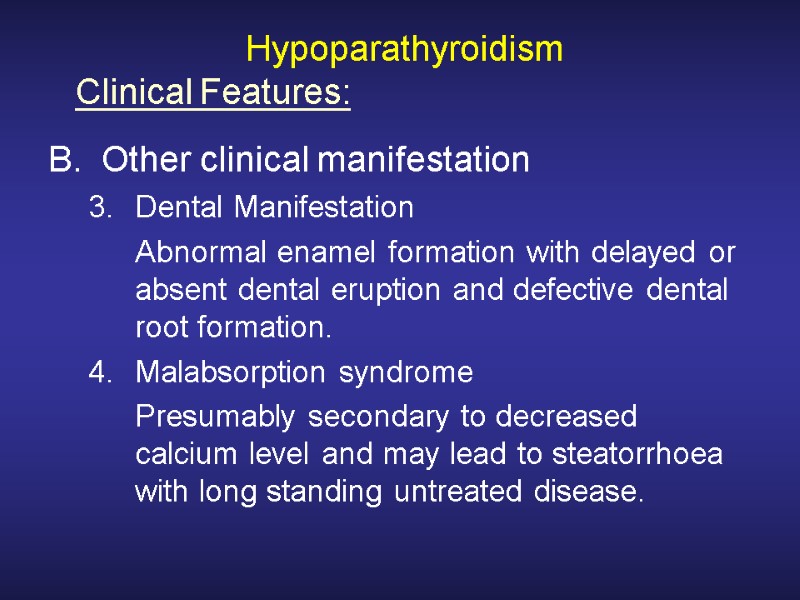 Hypoparathyroidism

Clinical Features:

B. Other clinical manifestation

3. Dental Manifestation

Abnormal enamel formation with delayed or absent dental eruption and defective dental root formation.

4. Malabsorption syndrome

Presumably secondary to decreased calcium level and may lead to steatorrhoea with long standing untreated disease.